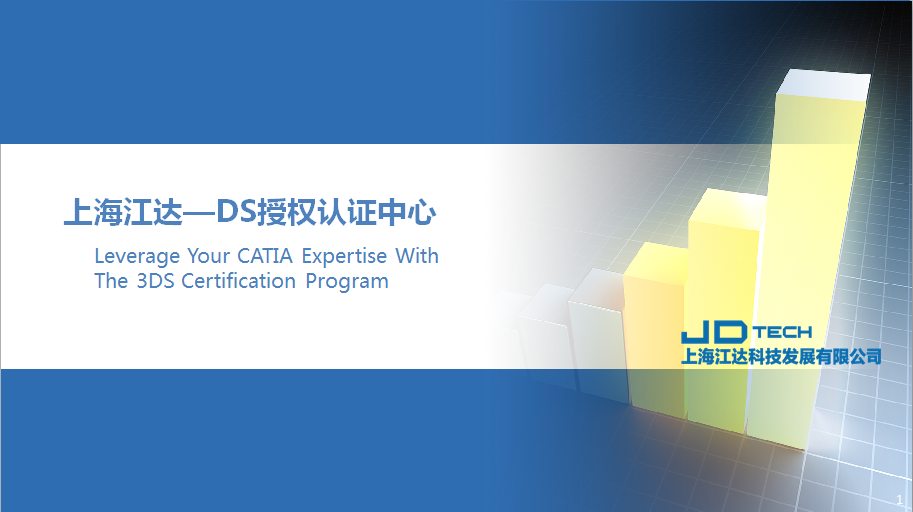 上海江达—DS授权认证中心

Leverage Your CATIA Expertise With The 3DS Certification Program

JD TECH
上海江达科技发展有限公司

1